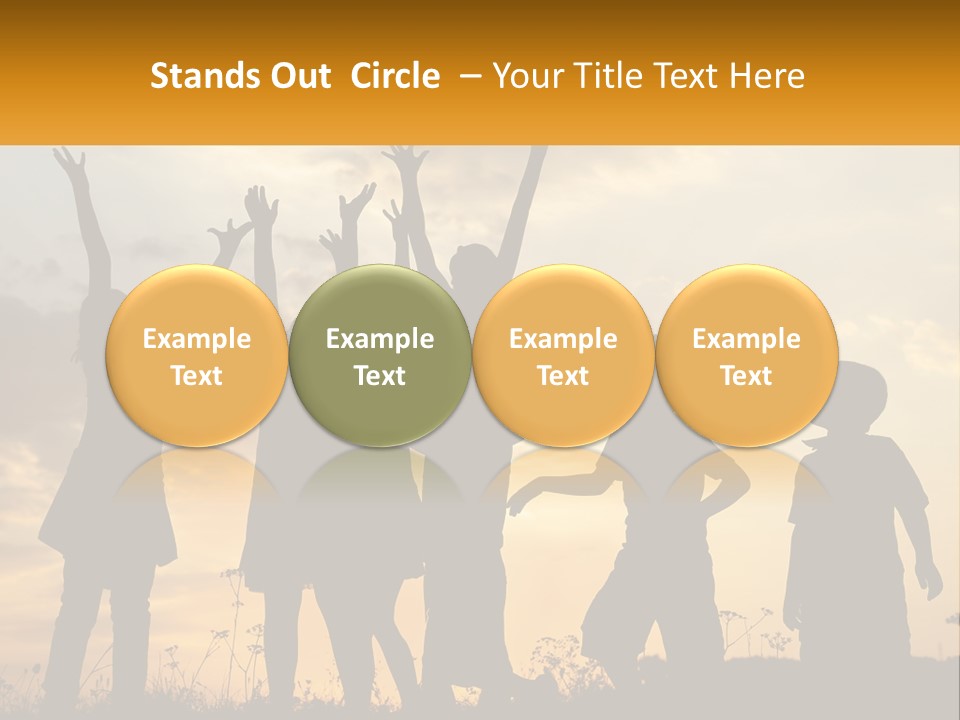 Stands Out Circle – Your Title Text Here

Example Text

Example Text

Example Text

Example Text